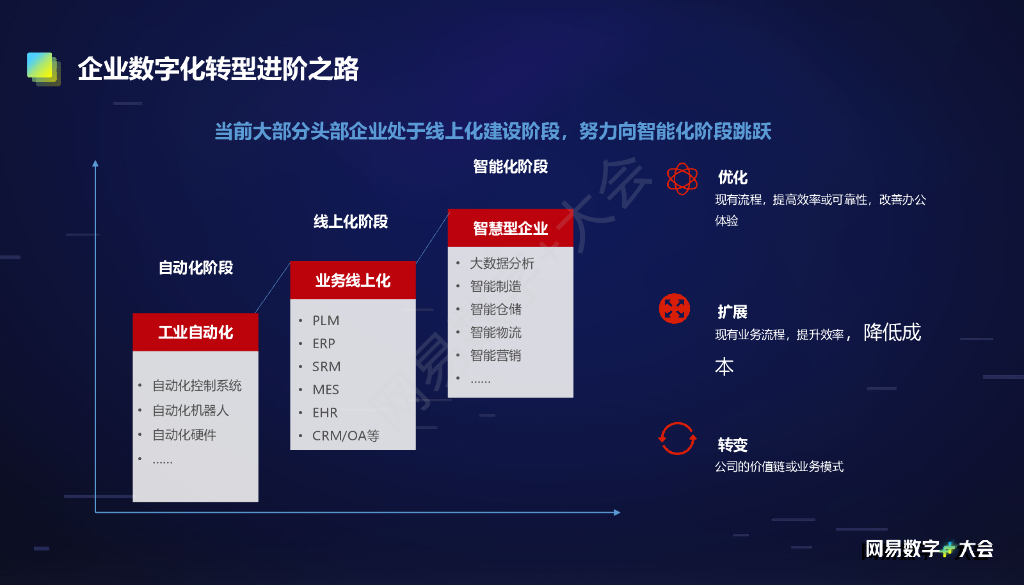 企业数字化转型进阶之路

当前大部分头部企业处于线上化建设阶段，努力向智能化阶段跳跃

自动化阶段

工业自动化

• 自动化控制系统
• 自动化机器人
• 自动化硬件
• ……

线上化阶段

业务线上化

• PLM
• ERP
• SRM
• MES
• EHR
• CRM/OA等

智能化阶段

智慧型企业

• 大数据分析
• 智能制造
• 智能仓储
• 智能物流
• 智能营销
• ……

优化
现有流程，提高效率或可靠性，改善办公体验

扩展
现有业务流程，提升效率，降低成本

转变
公司的价值链或业务模式

网易数字+大会